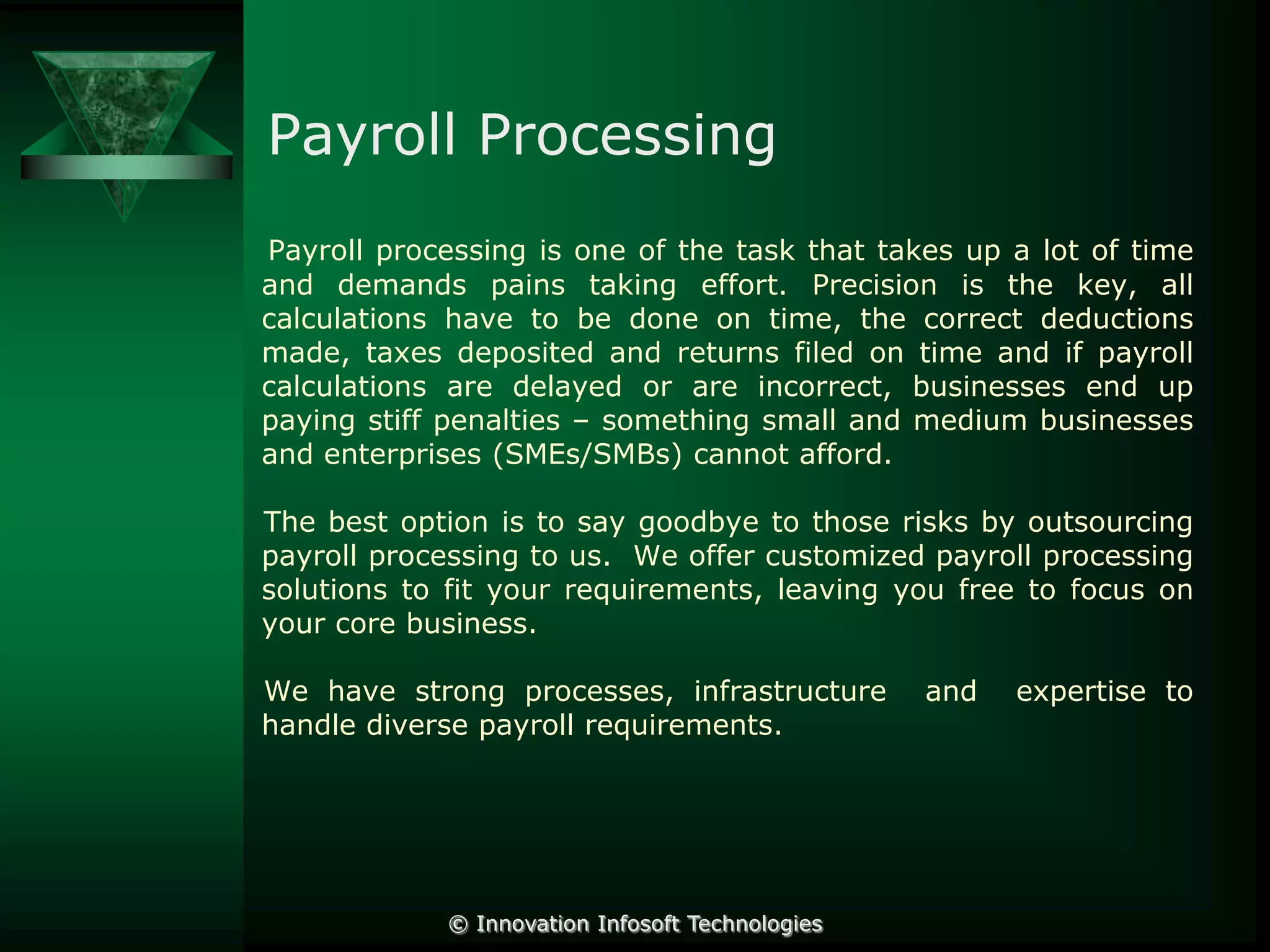 Payroll Processing

Payroll processing is one of the task that takes up a lot of time and demands pains taking effort. Precision is the key, all calculations have to be done on time, the correct deductions made, taxes deposited and returns filed on time and if payroll calculations are delayed or are incorrect, businesses end up paying stiff penalties – something small and medium businesses and enterprises (SMEs/SMBs) cannot afford.

The best option is to say goodbye to those risks by outsourcing payroll processing to us. We offer customized payroll processing solutions to fit your requirements, leaving you free to focus on your core business.

We have strong processes, infrastructure and expertise to handle diverse payroll requirements.

© Innovation Infosoft Technologies